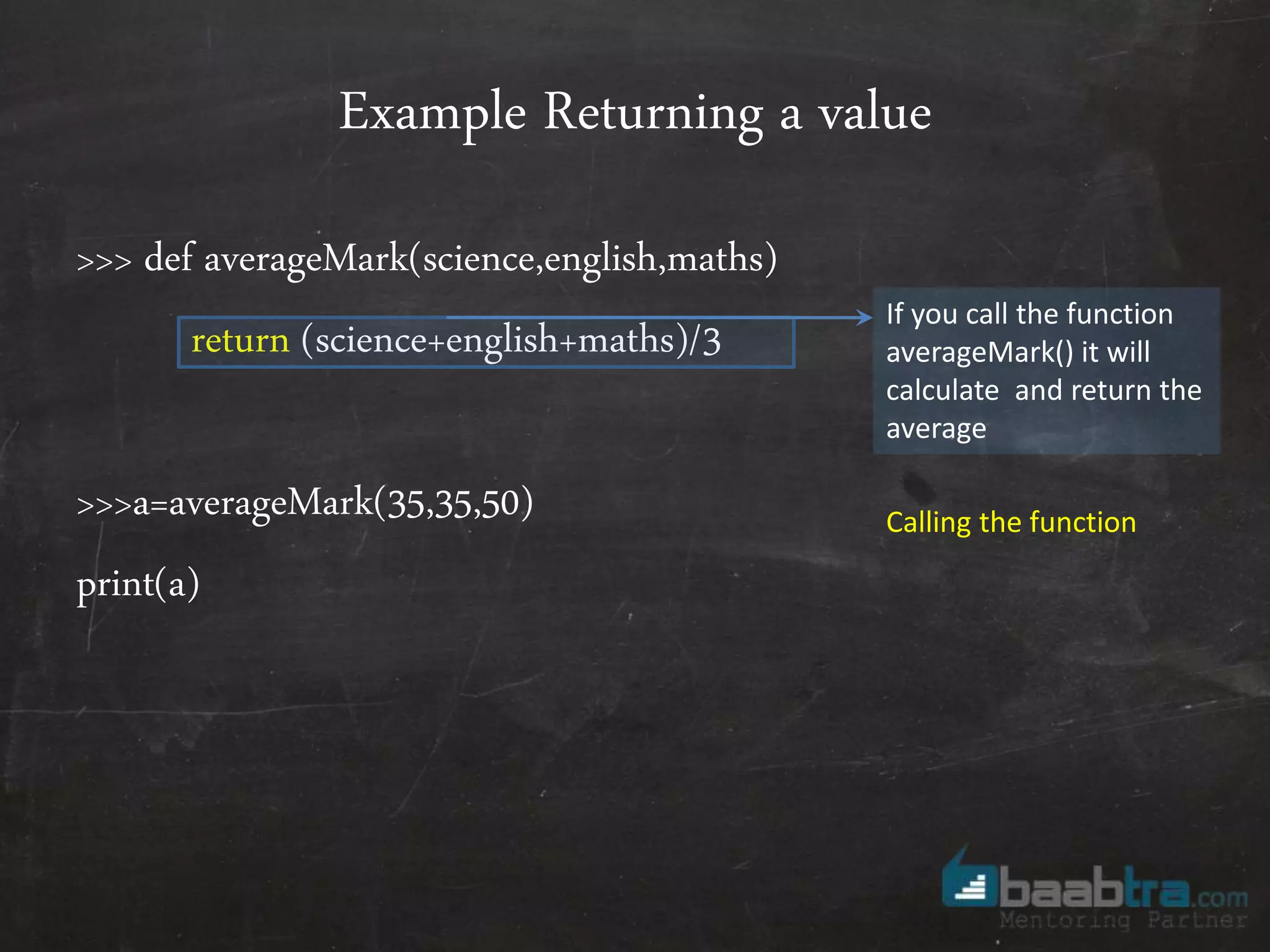 Example Returning a value

>>> def averageMark(science,english,maths)

return (science+english+maths)/3

If you call the function averageMark() it will calculate and return the average

>>>a=averageMark(35,35,50)

Calling the function

print(a)

baabtra.com
Mentoring Partner